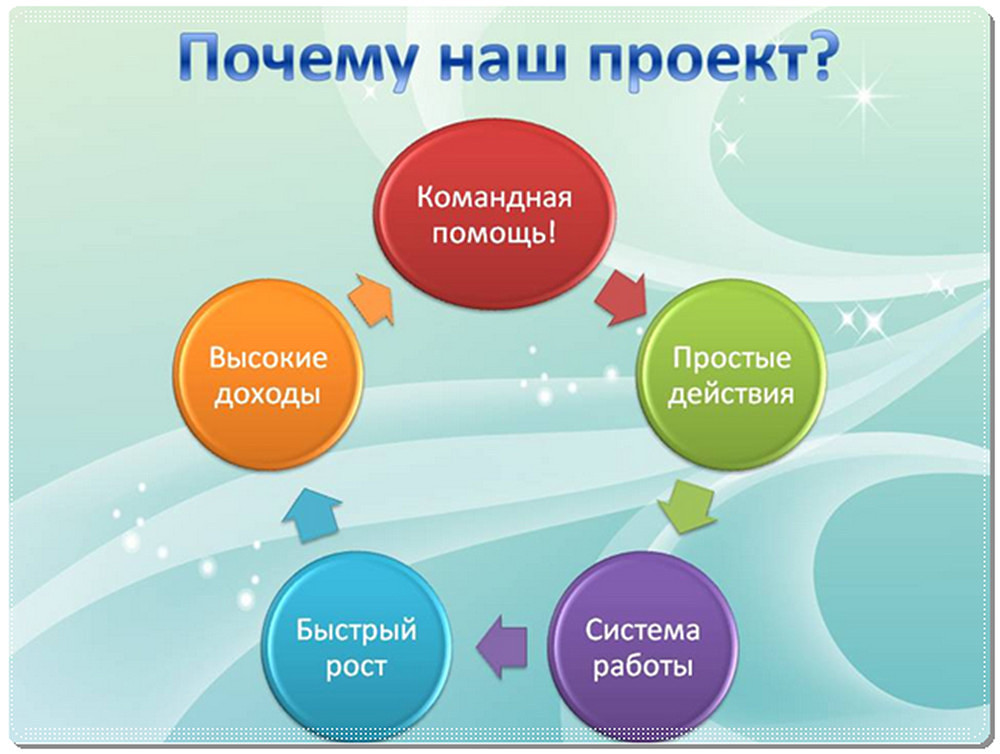 Почему наш проект?

Командная помощь!

Простые действия

Система работы

Быстрый рост

Высокие доходы